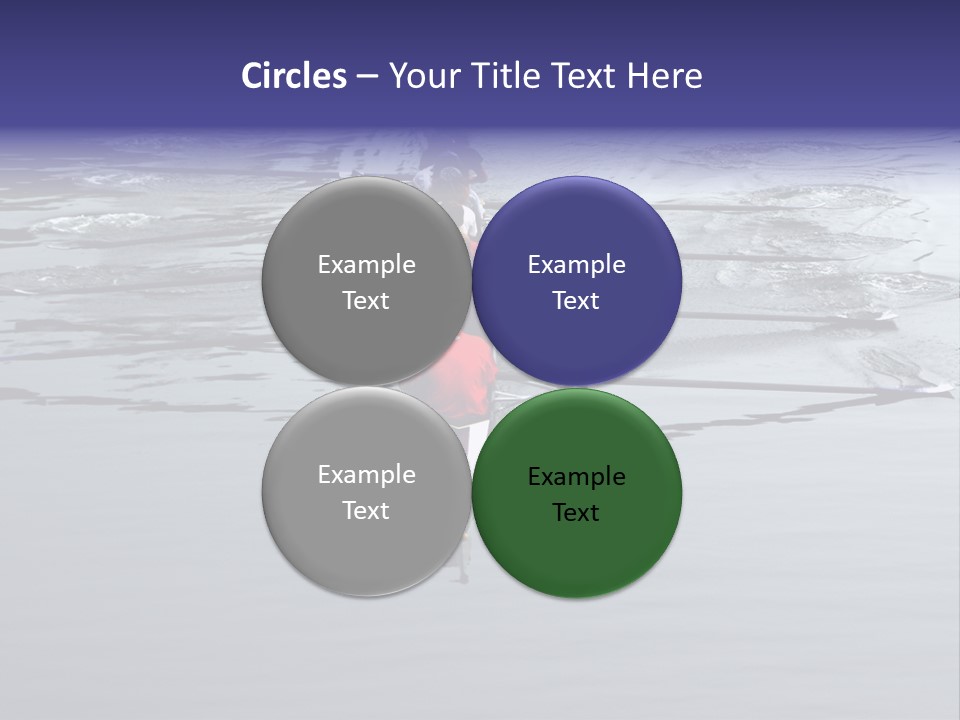 Circles – Your Title Text Here

Example Text

Example Text

Example Text

Example Text